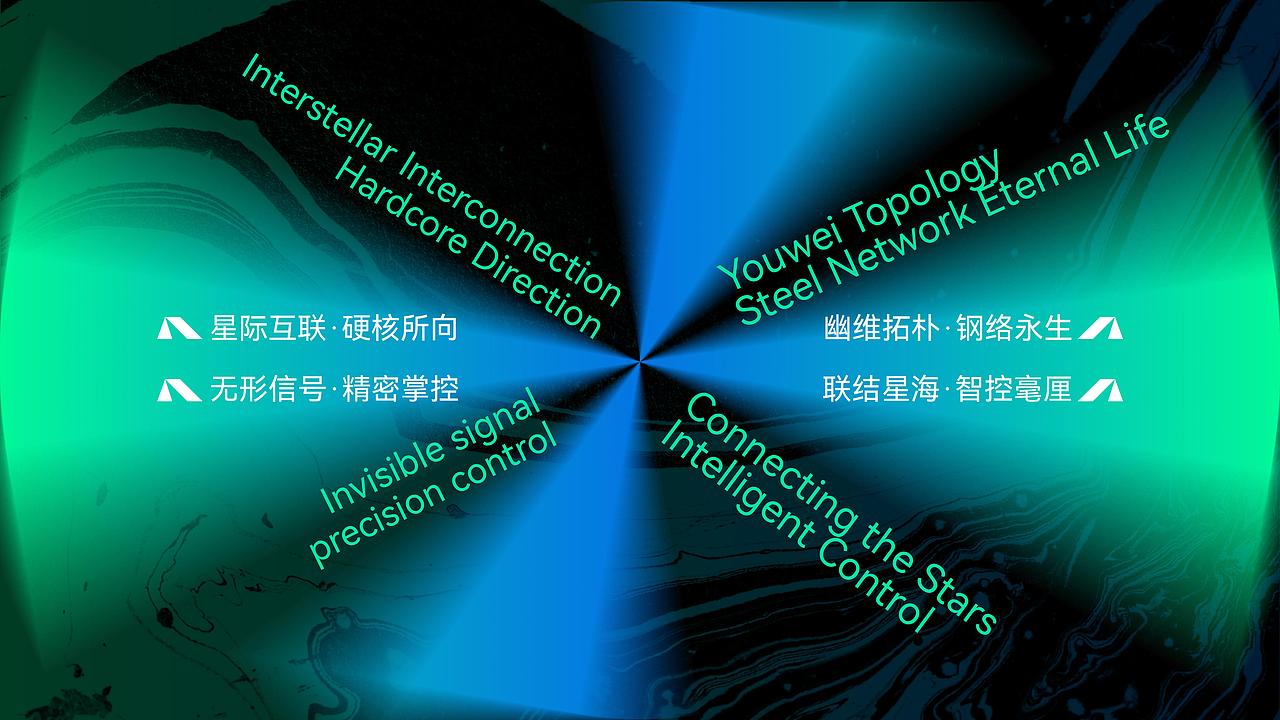 Interstellar Interconnection
Hardcore Direction

Youwei Topology
Steel Network Eternal Life

星际互联·硬核所向

无形信号·精密掌控

幽维拓朴·钢络永生

联结星海·智控毫厘

Invisible signal
precision control

Connecting the Stars
Intelligent Control